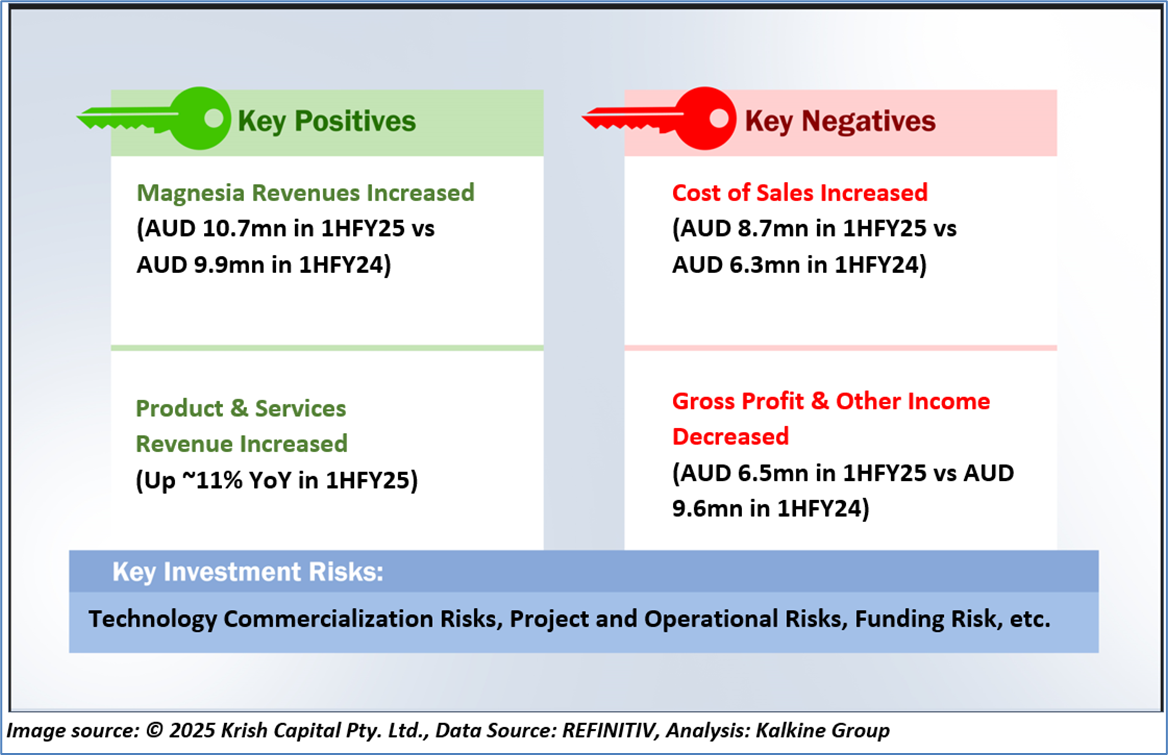 Key Positives

Magnesia Revenues Increased
(AUD 10.7mn in 1HFY25 vs AUD 9.9mn in 1HFY24)

Product & Services Revenue Increased
(Up ~11% YoY in 1HFY25)

Key Negatives

Cost of Sales Increased
(AUD 8.7mn in 1HFY25 vs AUD 6.3mn in 1HFY24)

Gross Profit & Other Income Decreased
(AUD 6.5mn in 1HFY25 vs AUD 9.6mn in 1HFY24)

Key Investment Risks:

Technology Commercialization Risks, Project and Operational Risks, Funding Risk, etc.

Image source: © 2025 Krish Capital Pty. Ltd., Data Source: REFINITIV, Analysis: Kalkine Group